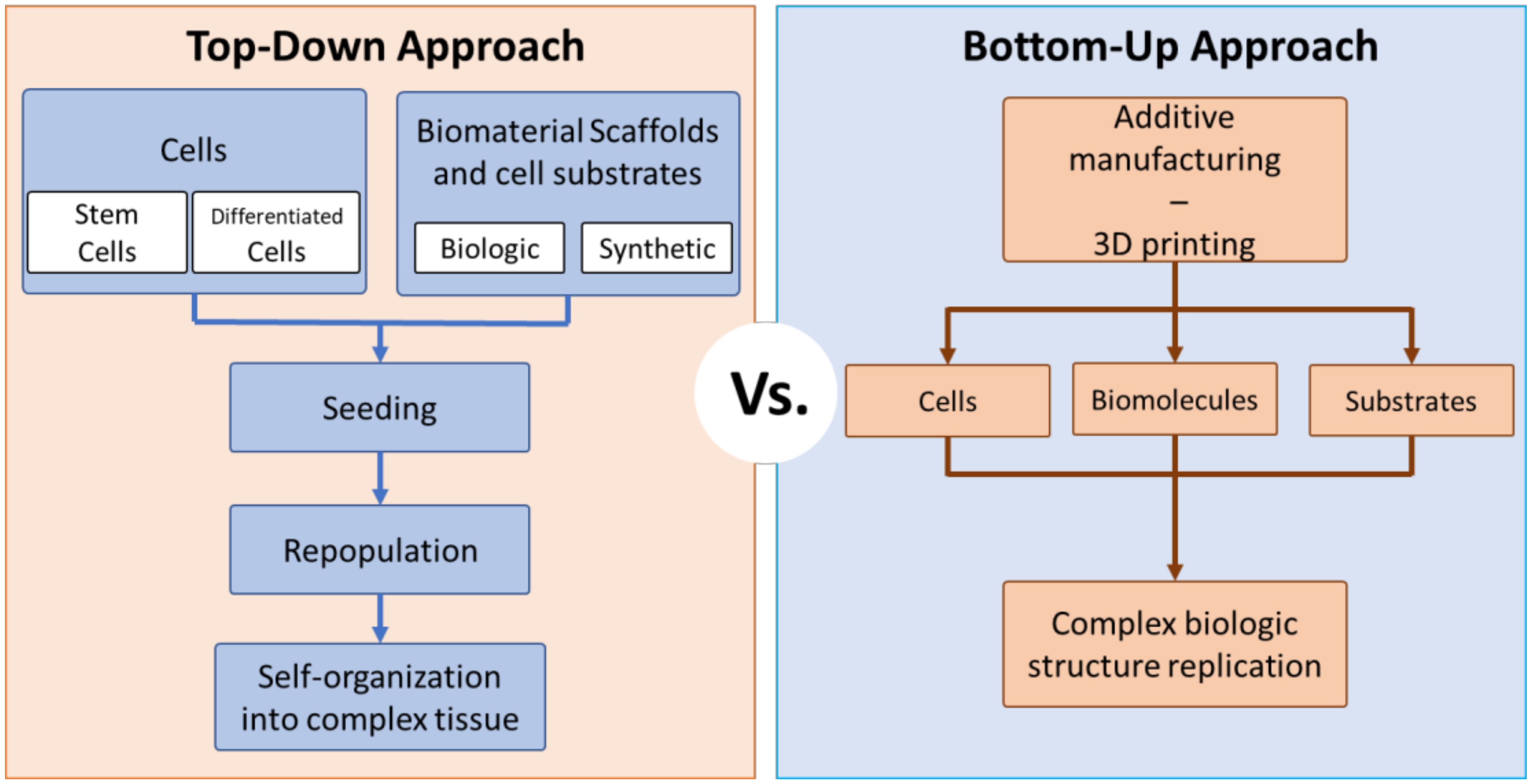 Top-Down Approach

Cells

Stem Cells

Differentiated Cells

Biomaterial Scaffolds and cell substrates

Biologic

Synthetic

Seeding

Repopulation

Self-organization into complex tissue

Vs.

Bottom-Up Approach

Additive manufacturing – 3D printing

Cells

Biomolecules

Substrates

Complex biologic structure replication